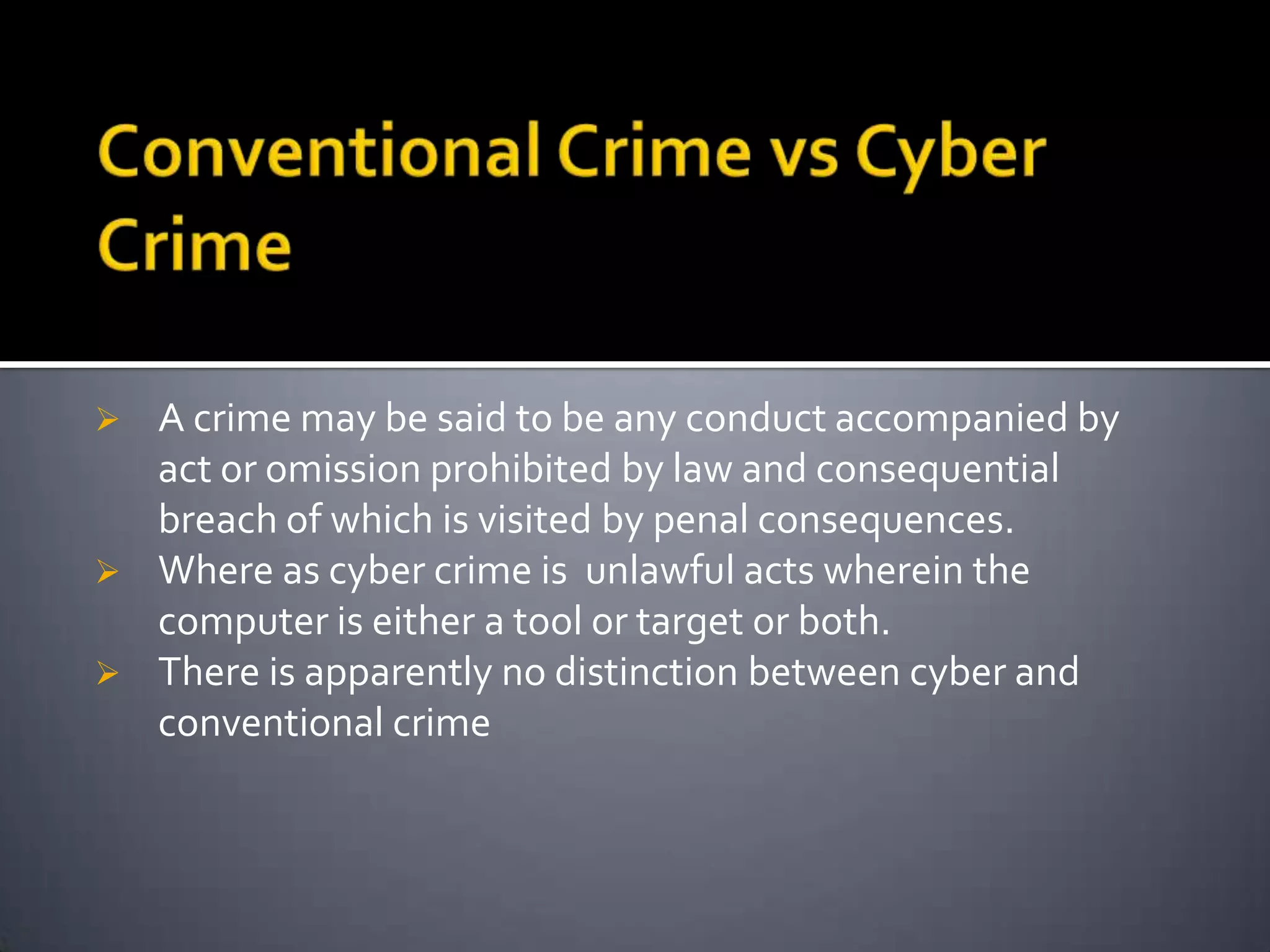 Conventional Crime vs Cyber Crime

➢ A crime may be said to be any conduct accompanied by act or omission prohibited by law and consequential breach of which is visited by penal consequences.

➢ Where as cyber crime is unlawful acts wherein the computer is either a tool or target or both.

➢ There is apparently no distinction between cyber and conventional crime